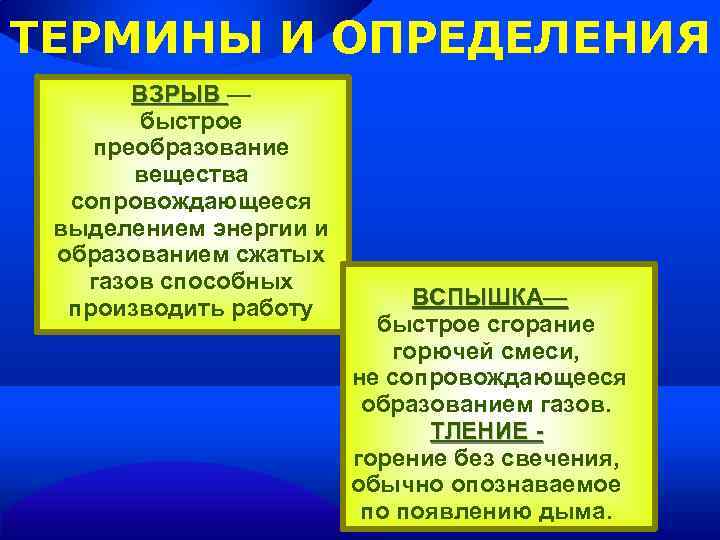 ТЕРМИНЫ И ОПРЕДЕЛЕНИЯ

ВЗРЫВ — быстрое преобразование вещества сопровождающееся выделением энергии и образованием сжатых газов способных производить работу

ВСПЫШКА— быстрое сгорание горючей смеси, не сопровождающееся образованием газов.

ТЛЕНИЕ - горение без свечения, обычно опознаваемое по появлению дыма.